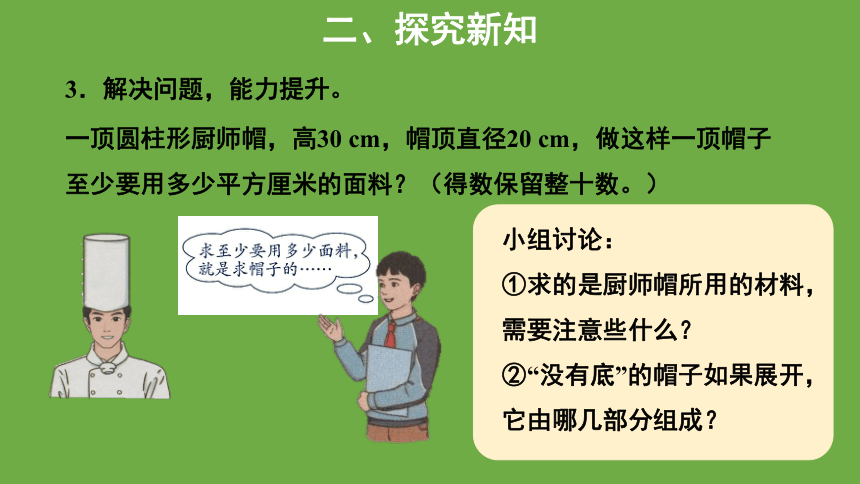 二、探究新知

3．解决问题，能力提升。

一顶圆柱形厨师帽，高30 cm，帽顶直径20 cm，做这样一顶帽子至少要用多少平方厘米的面料？（得数保留整十数。）

求至少要用多少面料，就是求帽子的……

小组讨论：

①求的是厨师帽所用的材料，需要注意些什么？

②“没有底”的帽子如果展开，它由哪几部分组成？